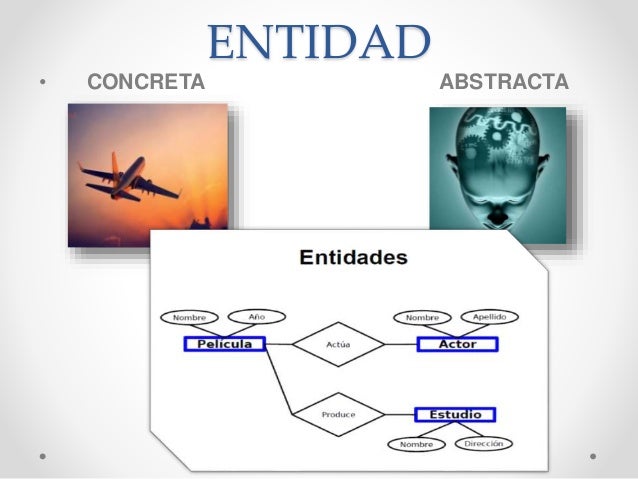 ENTIDAD

• CONCRETA

ABSTRACTA

Entidades

Nombre

Año

Película

Actúa

Nombre

Apellido

Actor

Produce

Estudio

Nombre

Dirección